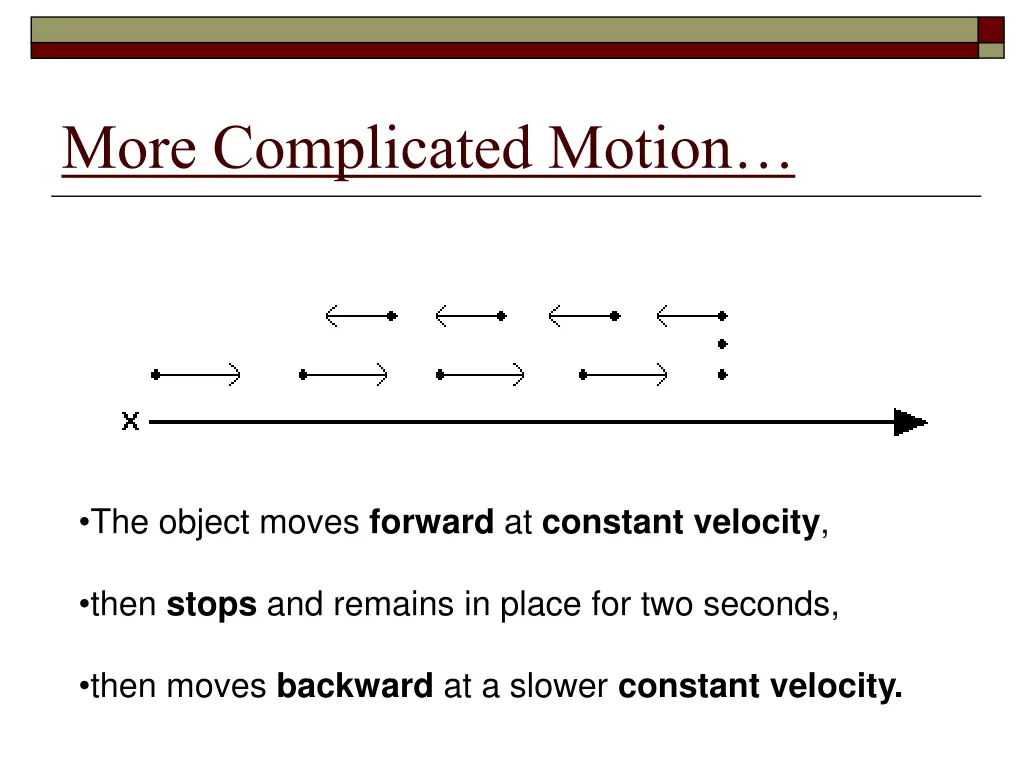 More Complicated Motion…

x

•The object moves forward at constant velocity,

•then stops and remains in place for two seconds,

•then moves backward at a slower constant velocity.